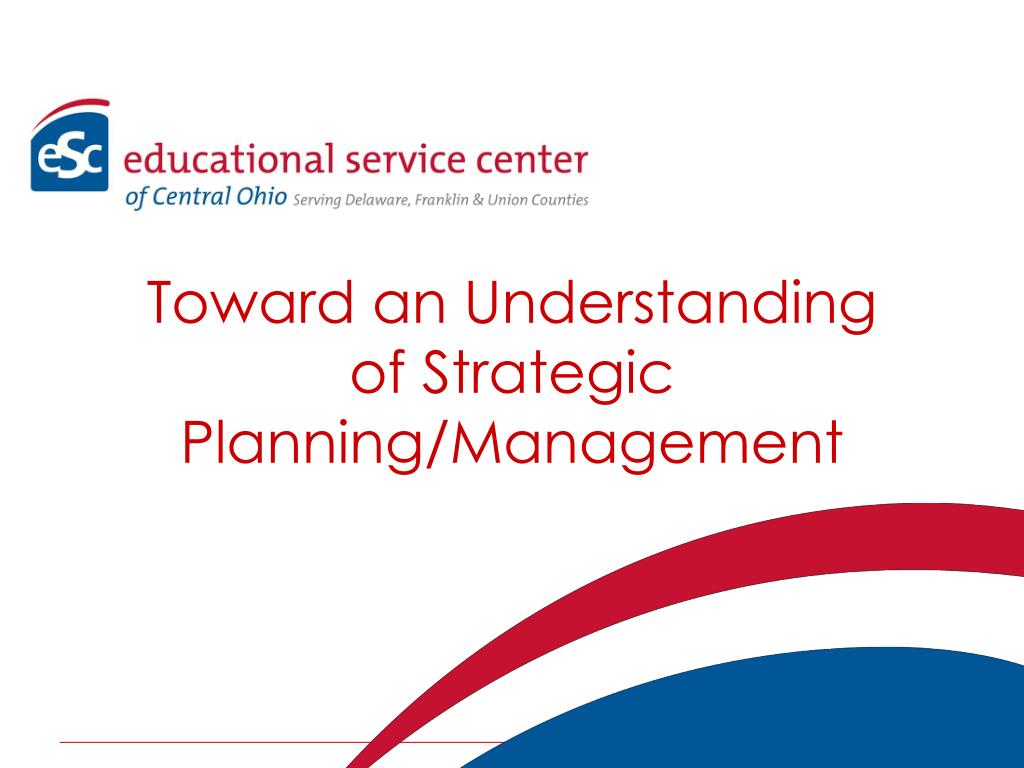 eSc educational service center
of Central Ohio Serving Delaware, Franklin & Union Counties

Toward an Understanding of Strategic Planning/Management